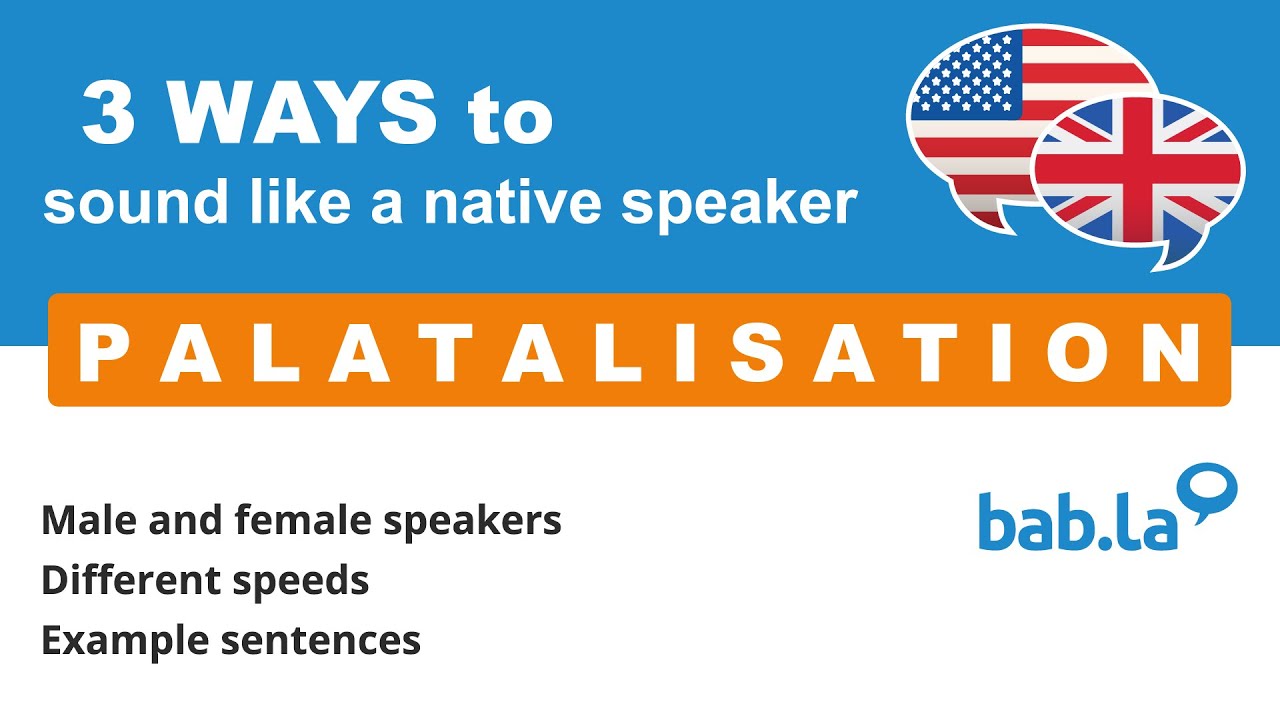 3 WAYS to
sound like a native speaker

PALATALISATION

Male and female speakers
Different speeds
Example sentences

bab.la